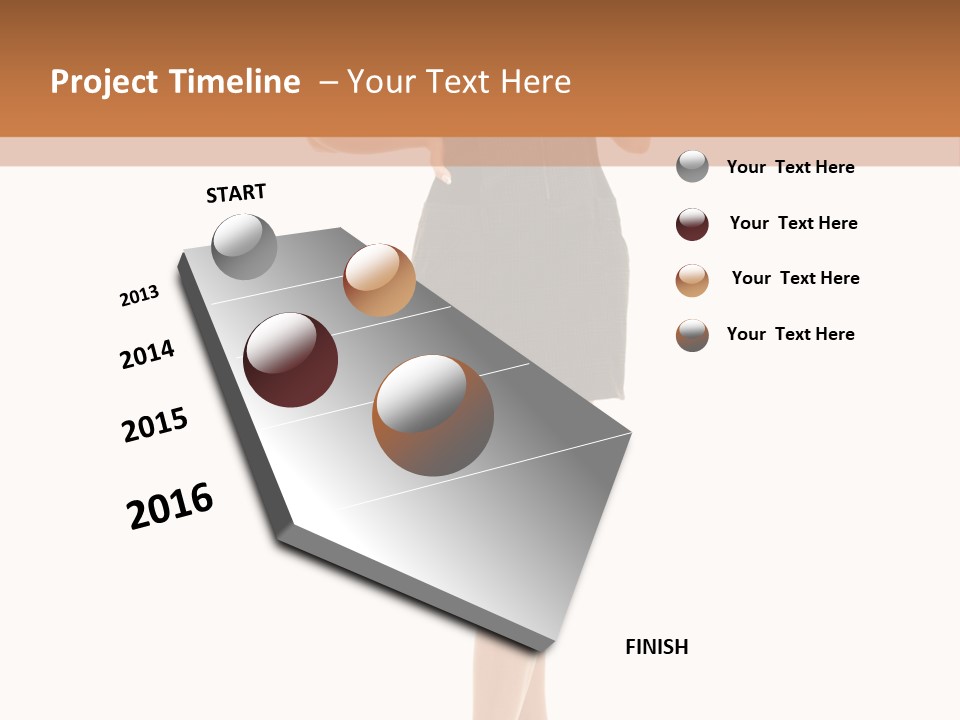 Project Timeline – Your Text Here

START

2013

2014

2015

2016

FINISH

Your Text Here

Your Text Here

Your Text Here

Your Text Here